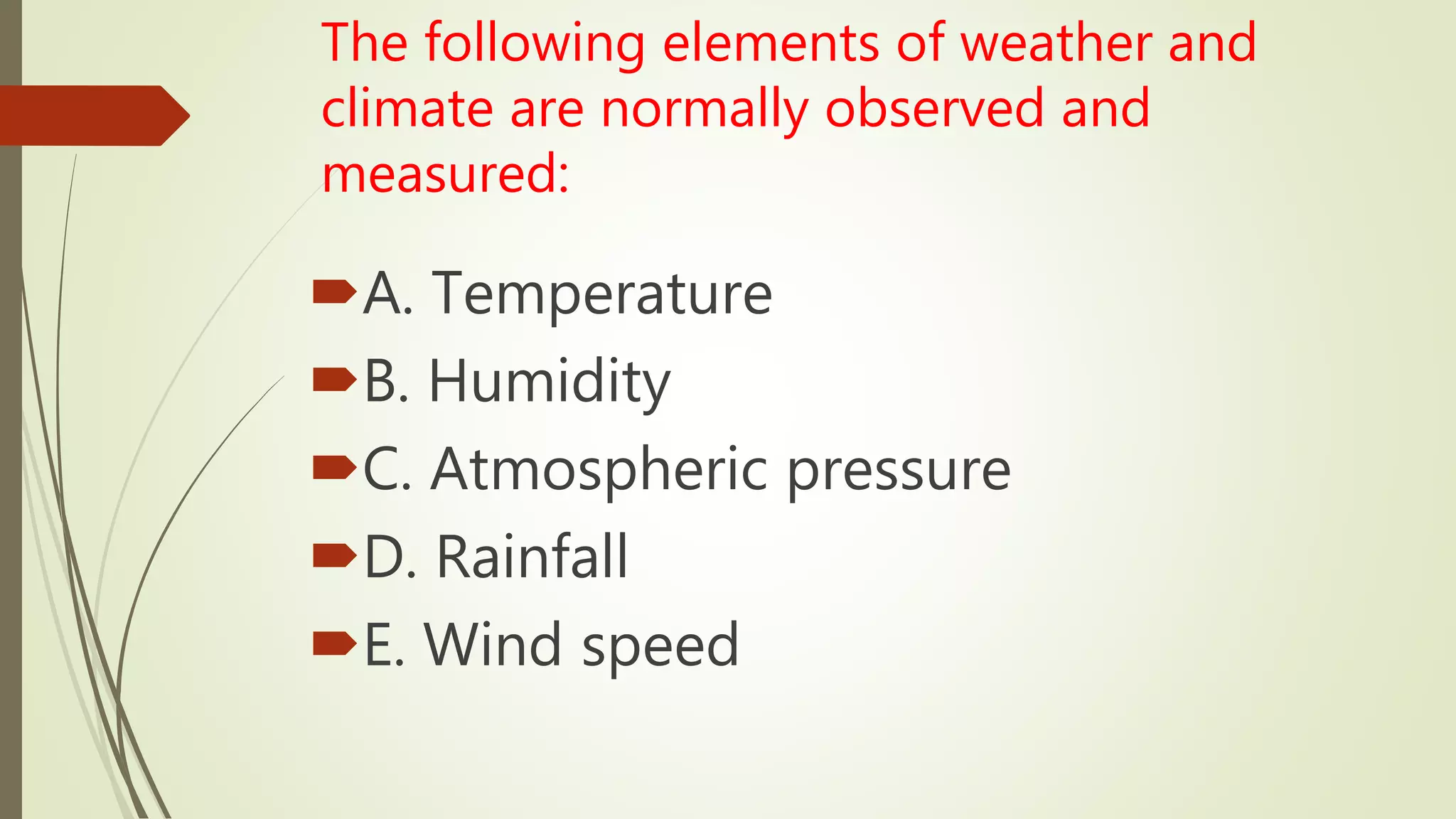 The following elements of weather and climate are normally observed and measured:

A. Temperature
B. Humidity
C. Atmospheric pressure
D. Rainfall
E. Wind speed